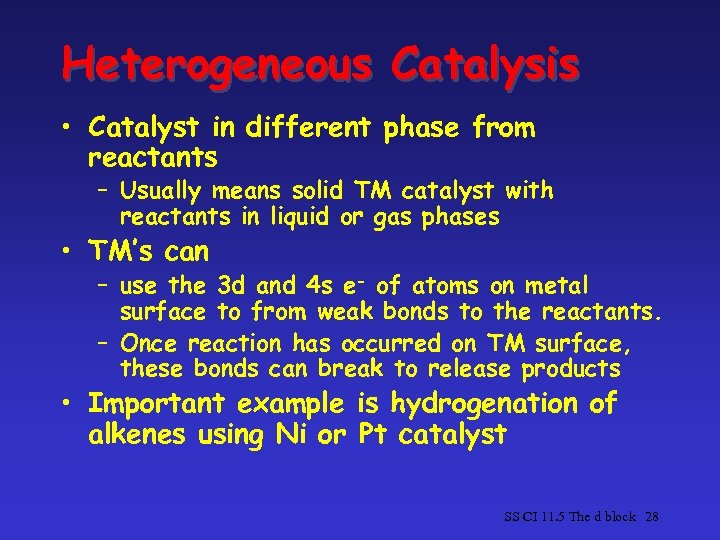 Heterogeneous Catalysis

• Catalyst in different phase from reactants
– Usually means solid TM catalyst with reactants in liquid or gas phases

• TM's can
– use the 3d and 4s $e^-$ of atoms on metal surface to from weak bonds to the reactants.
– Once reaction has occurred on TM surface, these bonds can break to release products

• Important example is hydrogenation of alkenes using Ni or Pt catalyst

SS CI 11.5 The d block 28